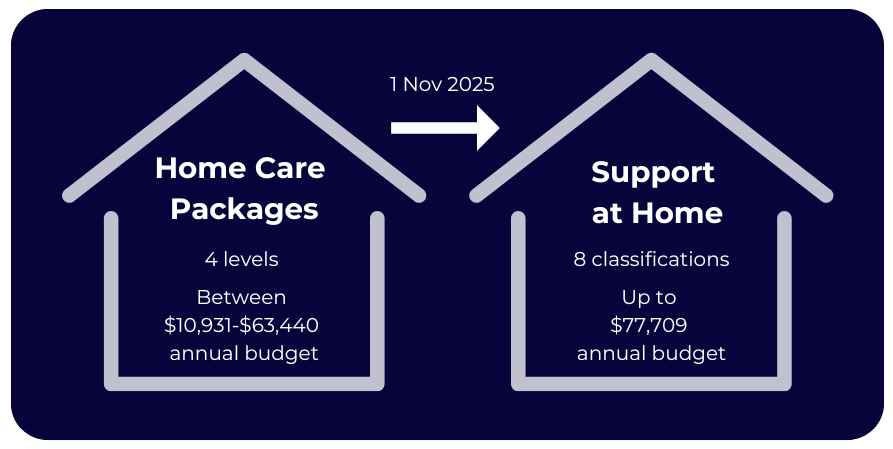 Home Care Packages

4 levels

Between \$10,931-\$63,440 annual budget

1 Nov 2025

Support at Home

8 classifications

Up to \$77,709 annual budget